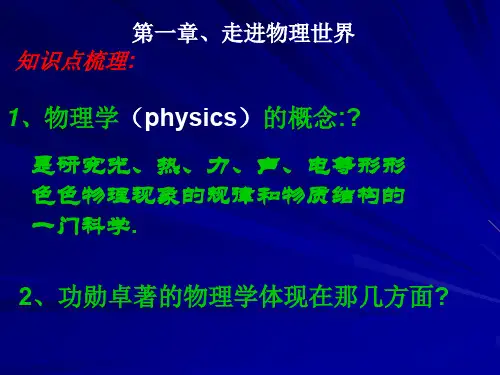 第一章、走进物理世界

知识点梳理:

1、物理学（physics）的概念:?

是研究光、热、力、声、电等形形色色物理现象的规律和物质结构的一门科学.

2、功勋卓著的物理学体现在那几方面?